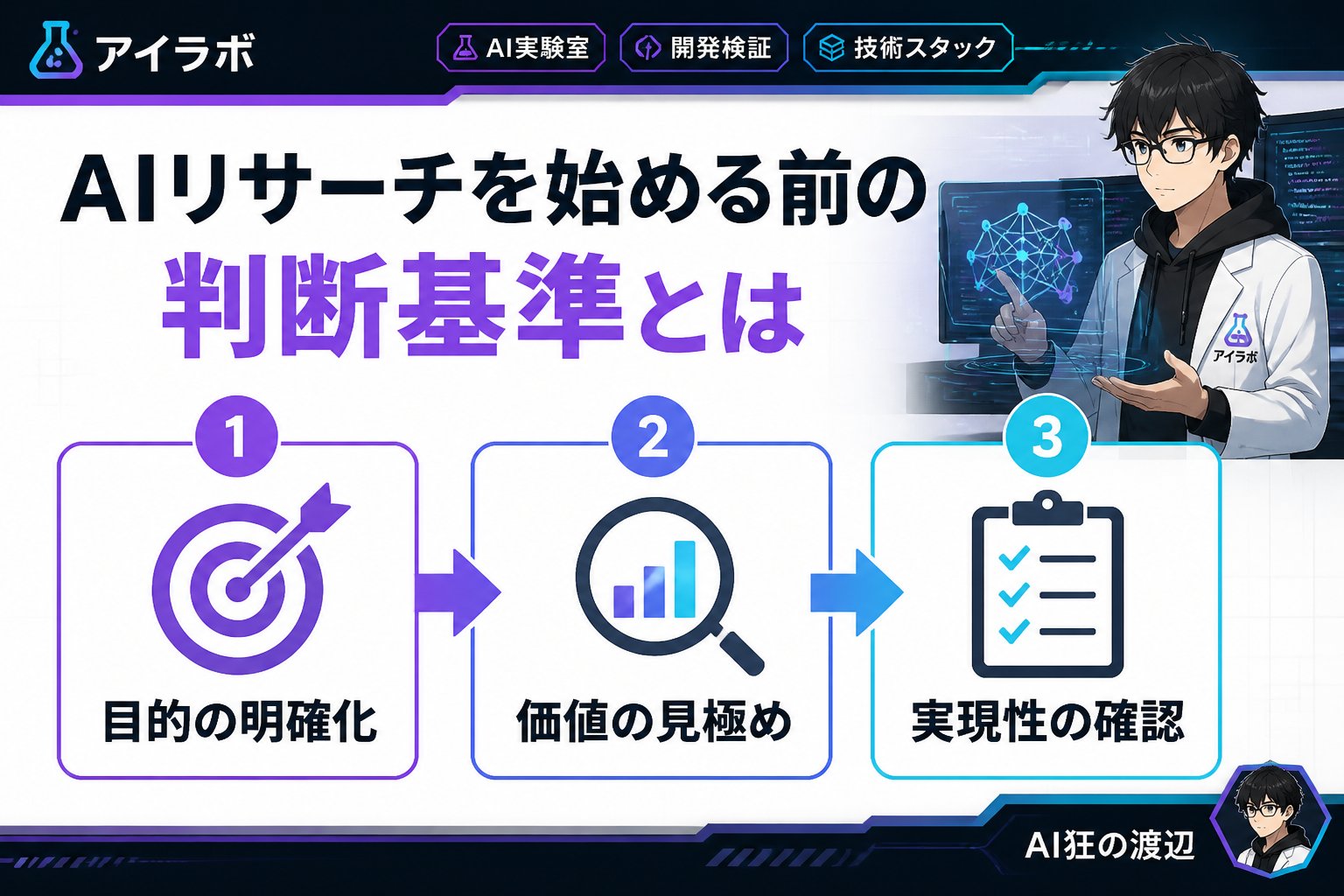 アイラボ

AI実験室 開発検証 技術スタック

AIリサーチを始める前の
判断基準とは

アイラボ

1
目的の明確化

2
価値の見極め

3
実現性の確認

AI狂の渡辺